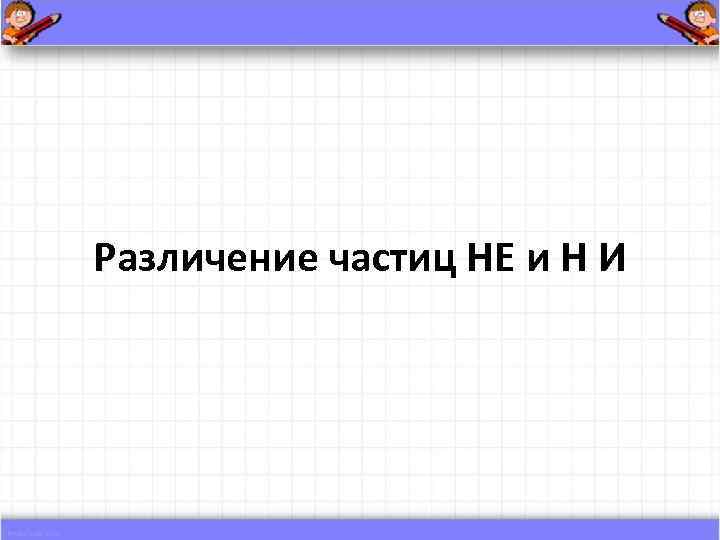 Различение частиц НЕ и Н И